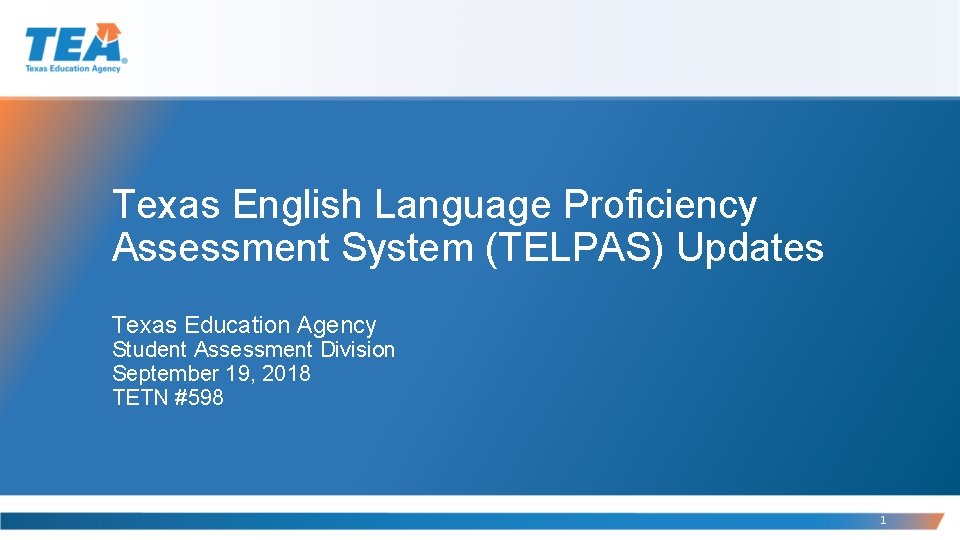 TEA®
Texas Education Agency

Texas English Language Proficiency Assessment System (TELPAS) Updates

Texas Education Agency
Student Assessment Division
September 19, 2018
TETN #598

1